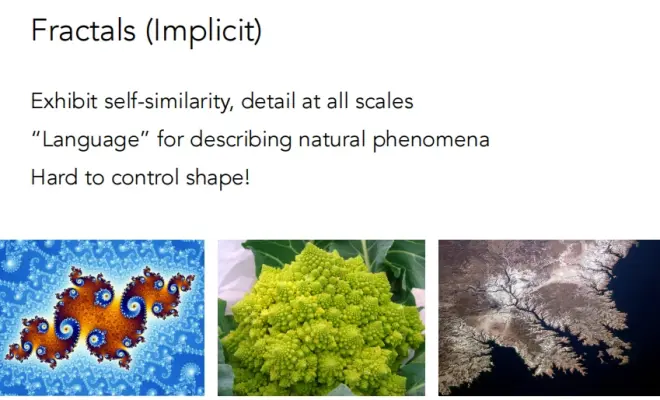 Fractals (Implicit)

Exhibit self-similarity, detail at all scales

"Language" for describing natural phenomena

Hard to control shape!